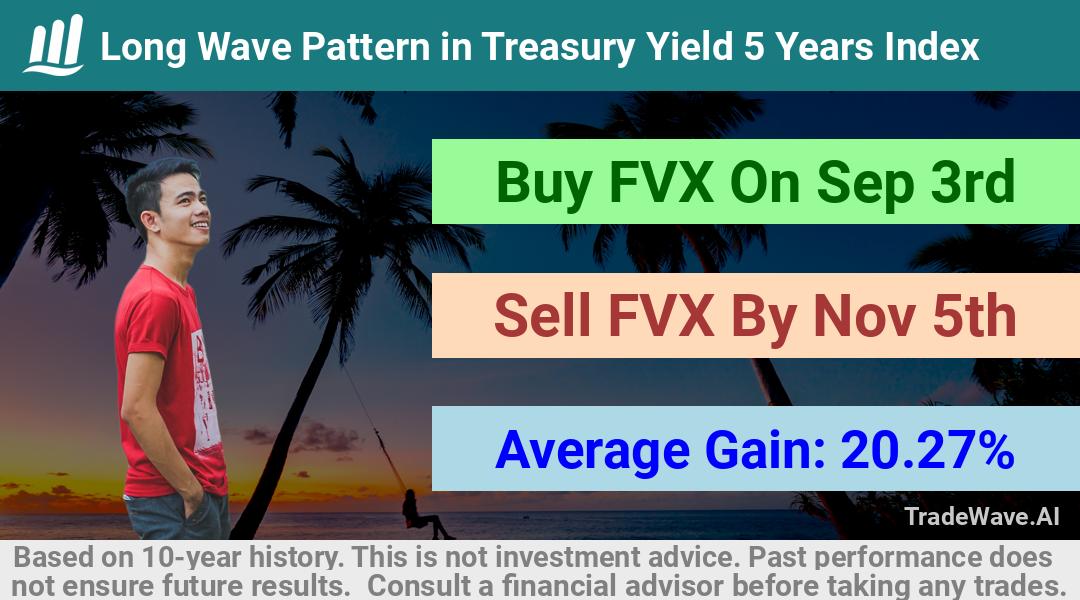 Long Wave Pattern in Treasury Yield 5 Years Index

Buy FVX On Sep 3rd

Sell FVX By Nov 5th

Average Gain: 20.27%

TradeWave.AI

Based on 10-year history. This is not investment advice. Past performance does not ensure future results. Consult a financial advisor before taking any trades.